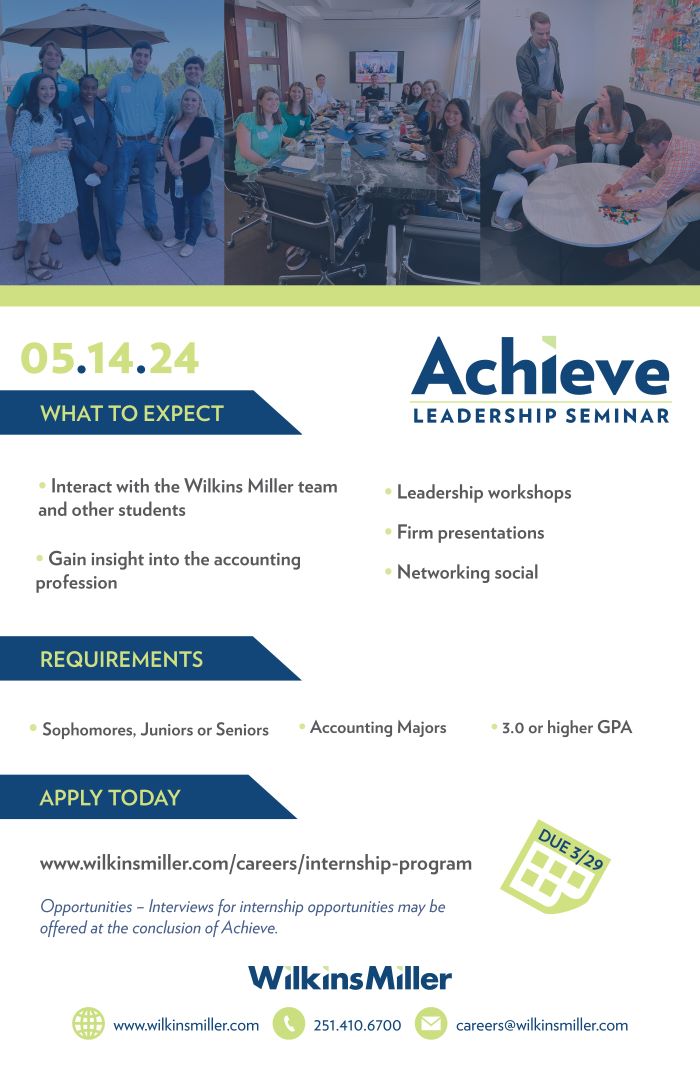 05.14.24

Achieve
LEADERSHIP SEMINAR

WHAT TO EXPECT

• Interact with the Wilkins Miller team and other students

• Gain insight into the accounting profession

• Leadership workshops

• Firm presentations

• Networking social

REQUIREMENTS

• Sophomores, Juniors or Seniors

• Accounting Majors

• 3.0 or higher GPA

APPLY TODAY

www.wilkinsmiller.com/careers/internship-program

DUE 3/29

Opportunities – Interviews for internship opportunities may be offered at the conclusion of Achieve.

WilkinsMiller

www.wilkinsmiller.com

251.410.6700

careers@wilkinsmiller.com